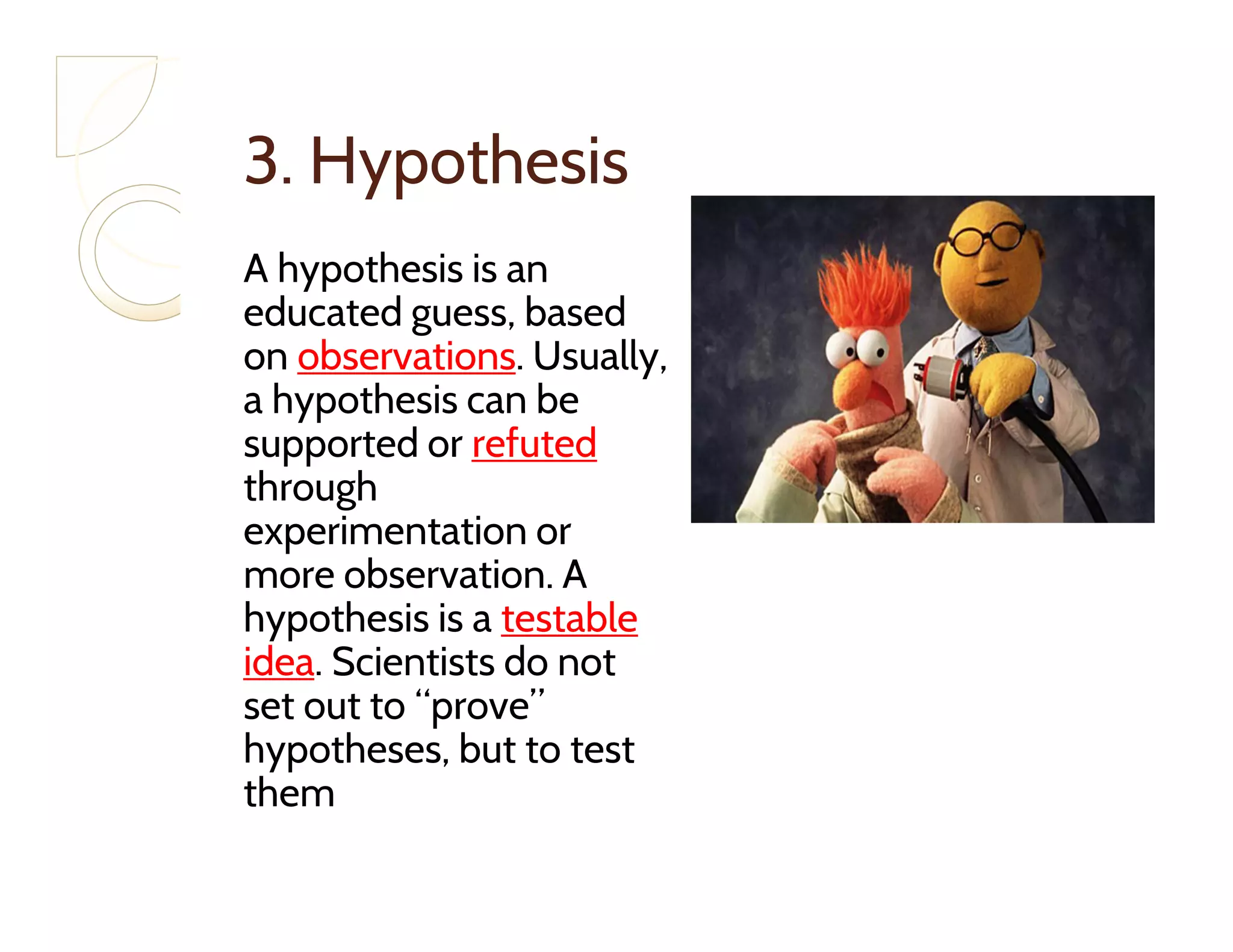 3. Hypothesis

A hypothesis is an educated guess, based on observations. Usually, a hypothesis can be supported or refuted through experimentation or more observation. A hypothesis is a testable idea. Scientists do not set out to “prove” hypotheses, but to test them